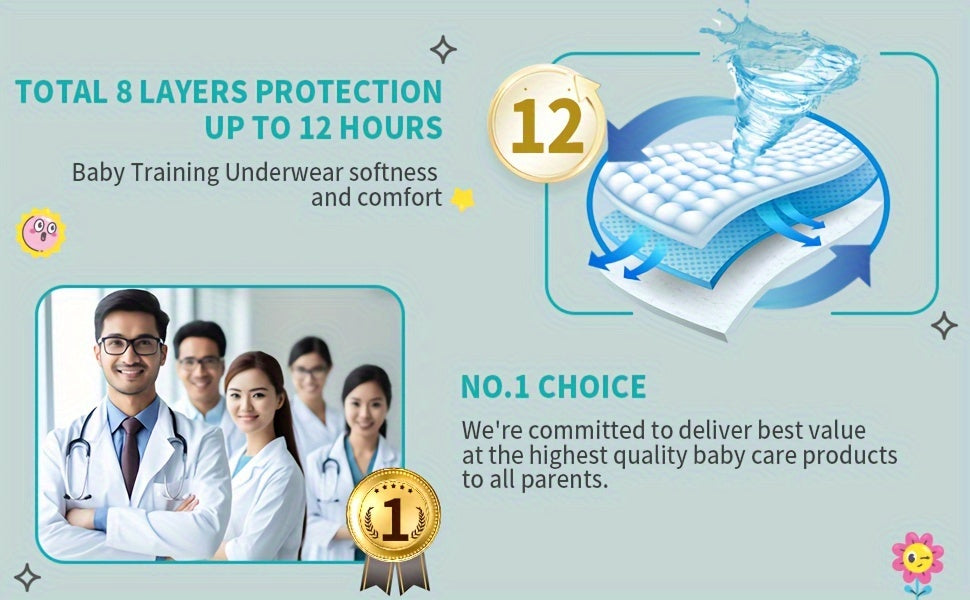 TOTAL 8 LAYERS PROTECTION
UP TO 12 HOURS

Baby Training Underwear softness and comfort

12

NO.1 CHOICE

We're committed to deliver best value at the highest quality baby care products to all parents.

1